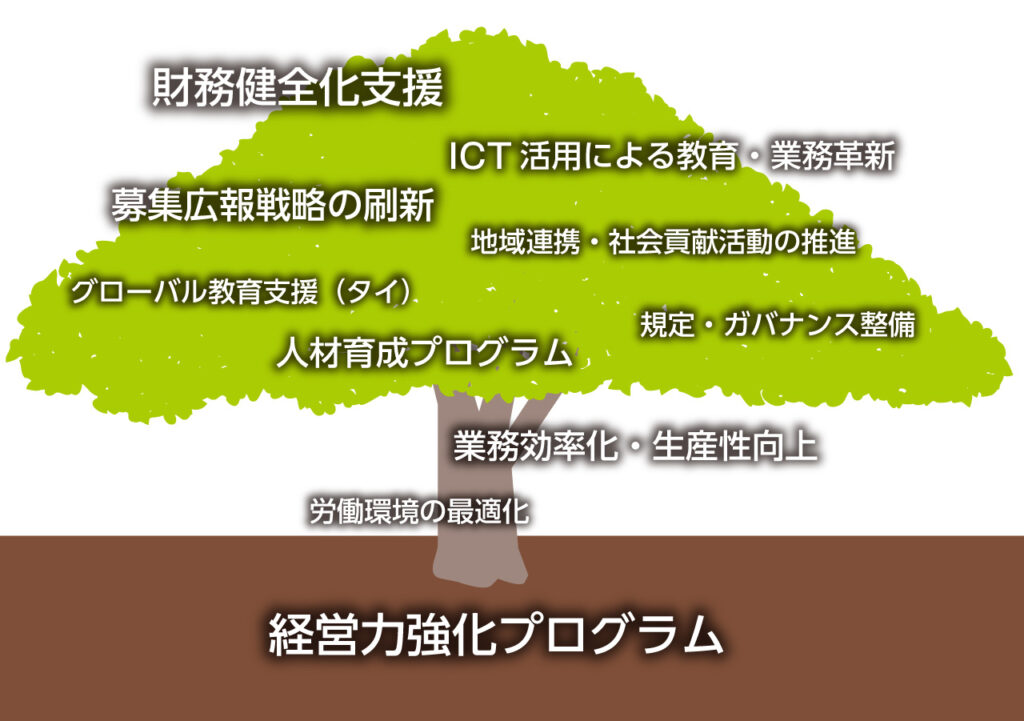 財務健全化支援

ICT 活用による教育・業務革新

募集広報戦略の刷新

地域連携・社会貢献活動の推進

グローバル教育支援（タイ）

規定・ガバナンス整備

人材育成プログラム

業務効率化・生産性向上

労働環境の最適化

経営力強化プログラム